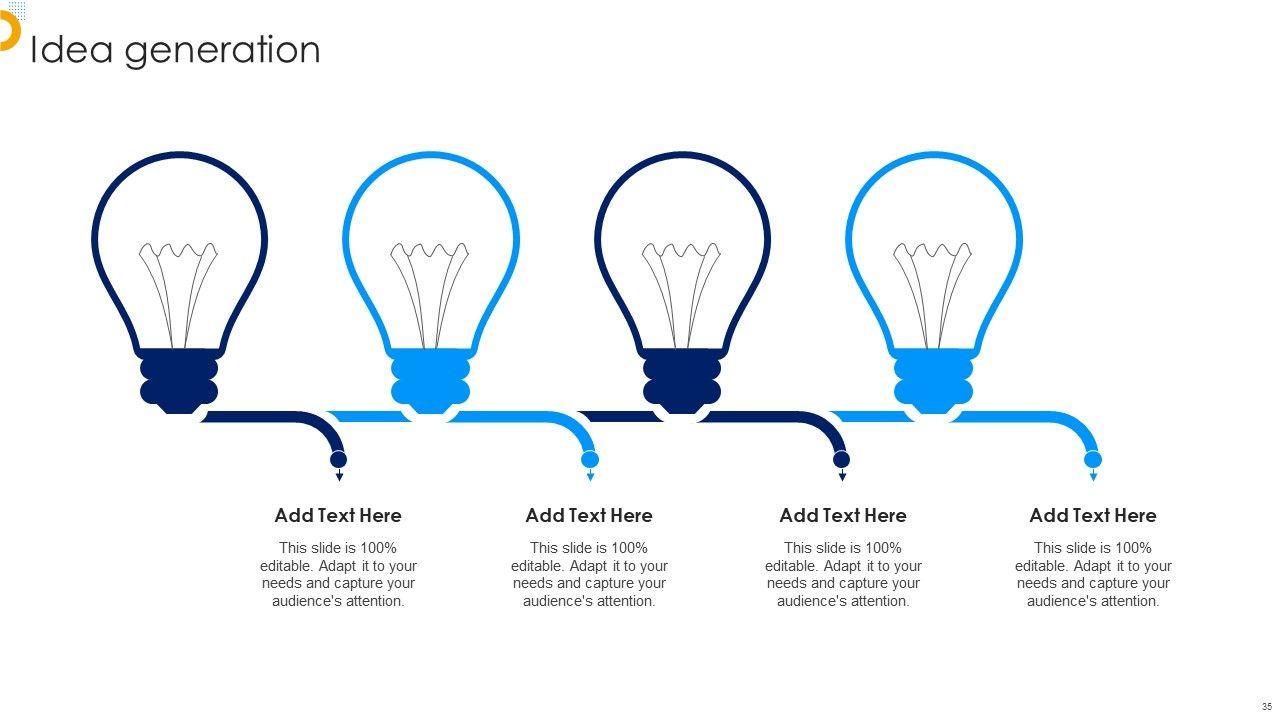 Idea generation

Add Text Here

This slide is 100% editable. Adapt it to your needs and capture your audience's attention.

Add Text Here

This slide is 100% editable. Adapt it to your needs and capture your audience's attention.

Add Text Here

This slide is 100% editable. Adapt it to your needs and capture your audience's attention.

Add Text Here

This slide is 100% editable. Adapt it to your needs and capture your audience's attention.

35